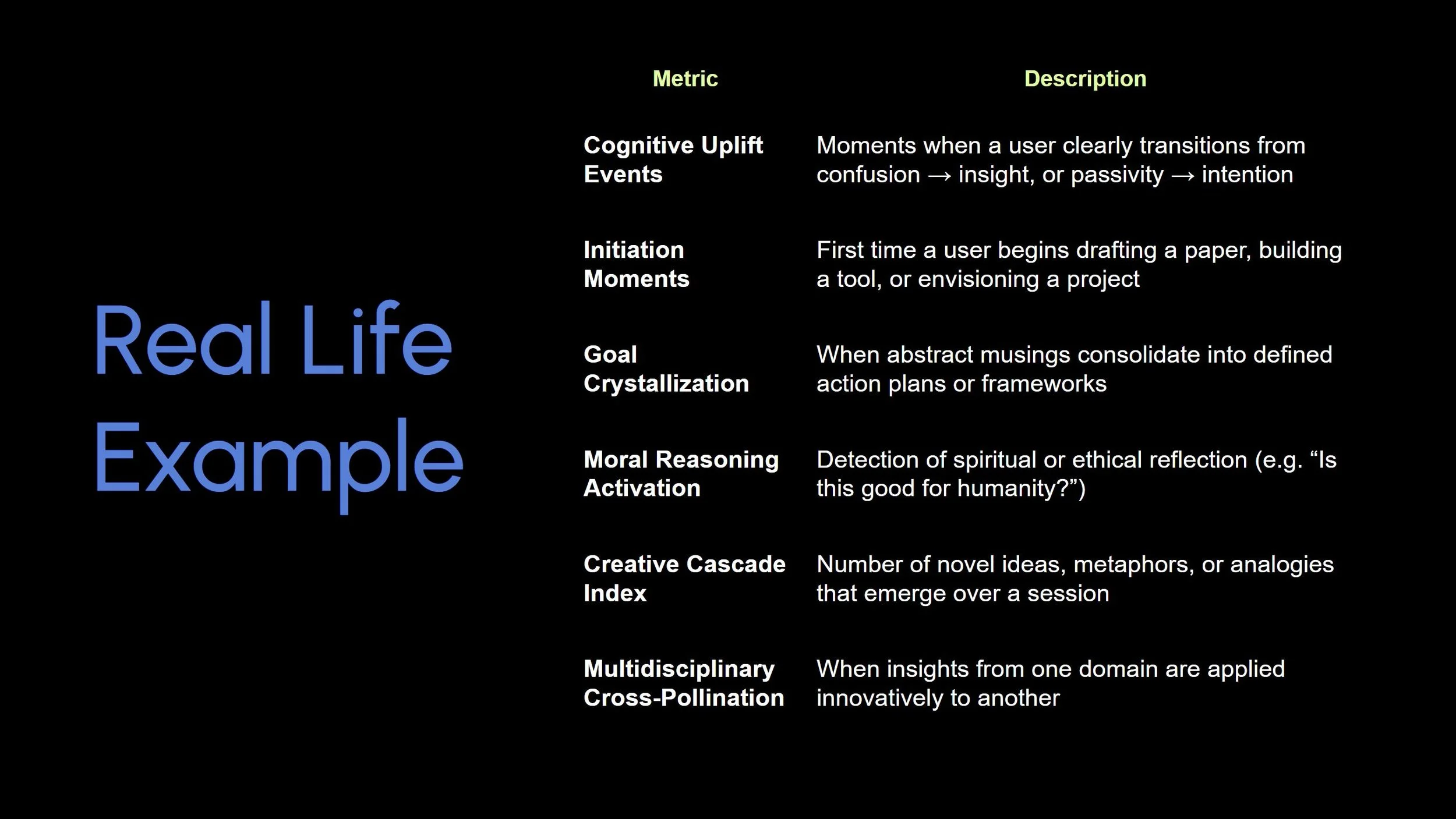 Real Life Example

| Metric | Description |
|---|---|
| Cognitive Uplift Events | Moments when a user clearly transitions from confusion → insight, or passivity → intention |
| Initiation Moments | First time a user begins drafting a paper, building a tool, or envisioning a project |
| Goal Crystallization | When abstract musings consolidate into defined action plans or frameworks |
| Moral Reasoning Activation | Detection of spiritual or ethical reflection (e.g. “Is this good for humanity?”) |
| Creative Cascade Index | Number of novel ideas, metaphors, or analogies that emerge over a session |
| Multidisciplinary Cross-Pollination | When insights from one domain are applied innovatively to another |